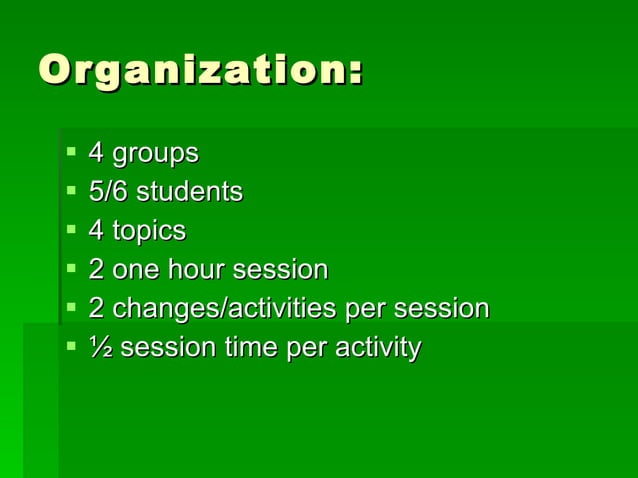 Organization:

▪ 4 groups
▪ 5/6 students
▪ 4 topics
▪ 2 one hour session
▪ 2 changes/activities per session
▪ ½ session time per activity